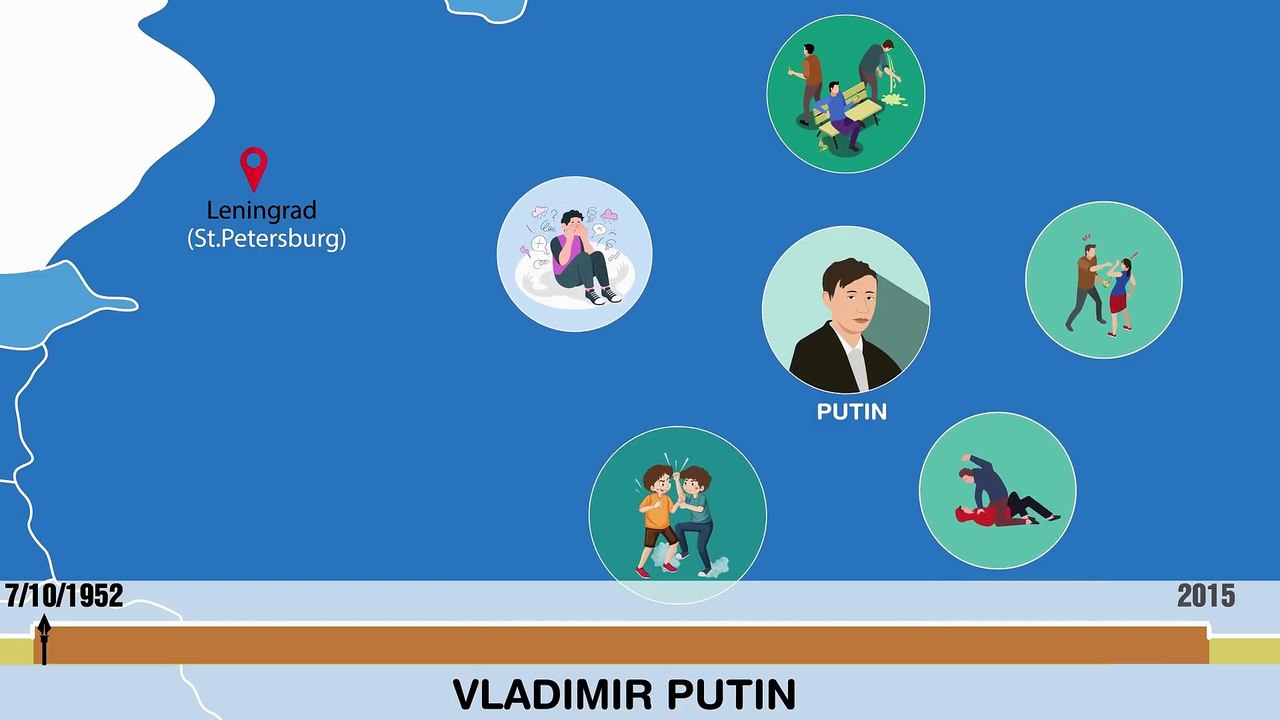 Leningrad
(St.Petersburg)

PUTIN

7/10/1952

2015

VLADIMIR PUTIN